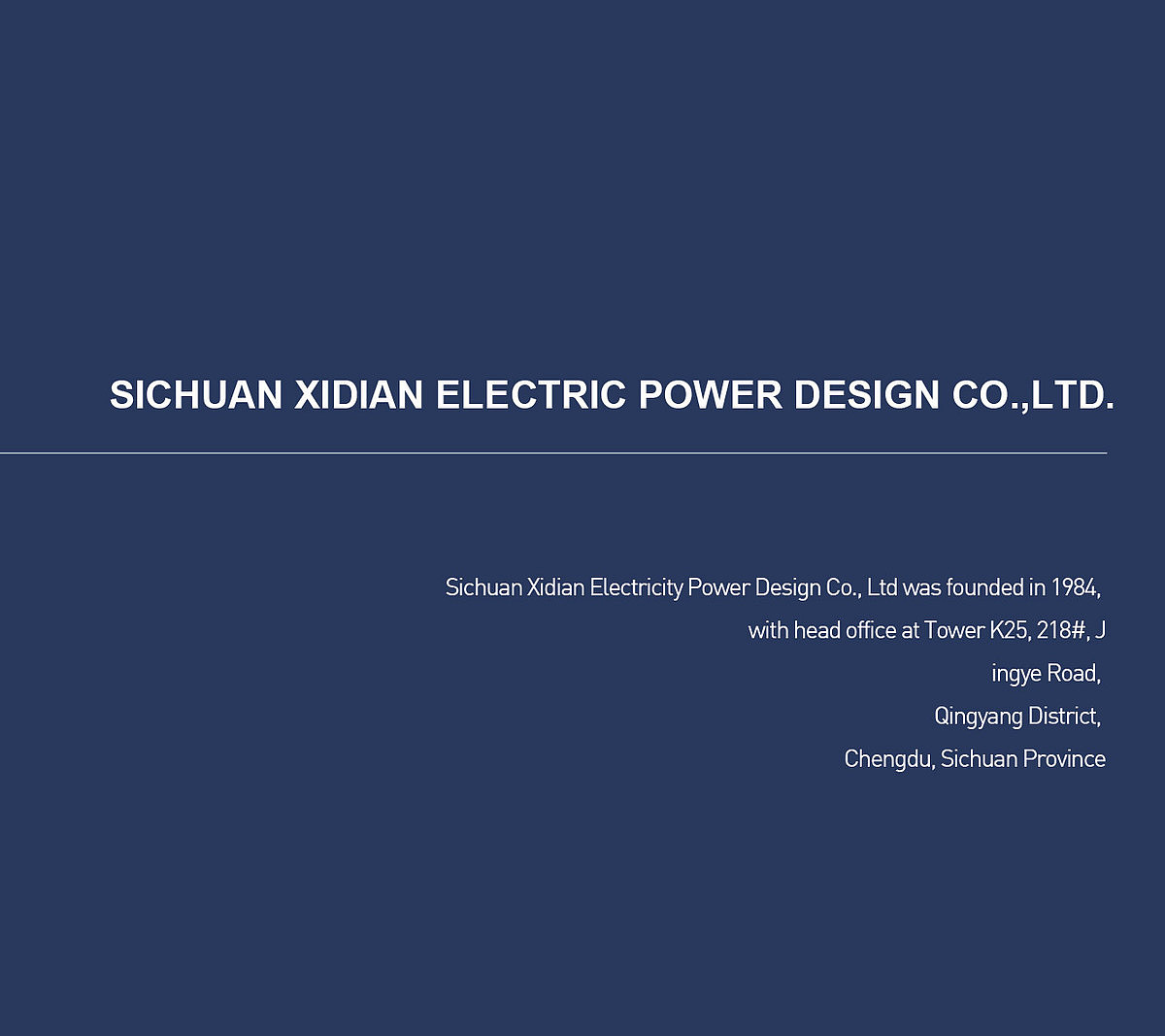 SICHUAN XIDIAN ELECTRIC POWER DESIGN CO.,LTD.

Sichuan Xidian Electricity Power Design Co., Ltd was founded in 1984, with head office at Tower K25, 218#, J ingye Road, Qingyang District, Chengdu, Sichuan Province